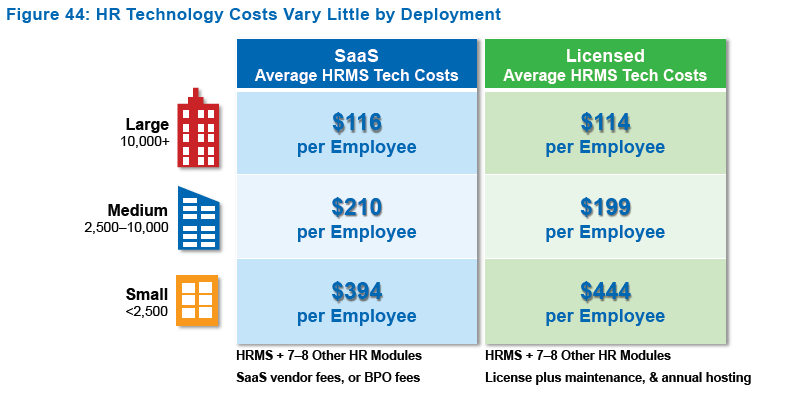 Figure 44: HR Technology Costs Vary Little by Deployment

| | SaaS Average HRMS Tech Costs | Licensed Average HRMS Tech Costs |
|---|---|---|
| Large 10,000+ | \$116 per Employee | \$114 per Employee |
| Medium 2,500–10,000 | \$210 per Employee | \$199 per Employee |
| Small <2,500 | \$394 per Employee | \$444 per Employee |
| | HRMS + 7–8 Other HR Modules SaaS vendor fees, or BPO fees | HRMS + 7–8 Other HR Modules License plus maintenance, & annual hosting |